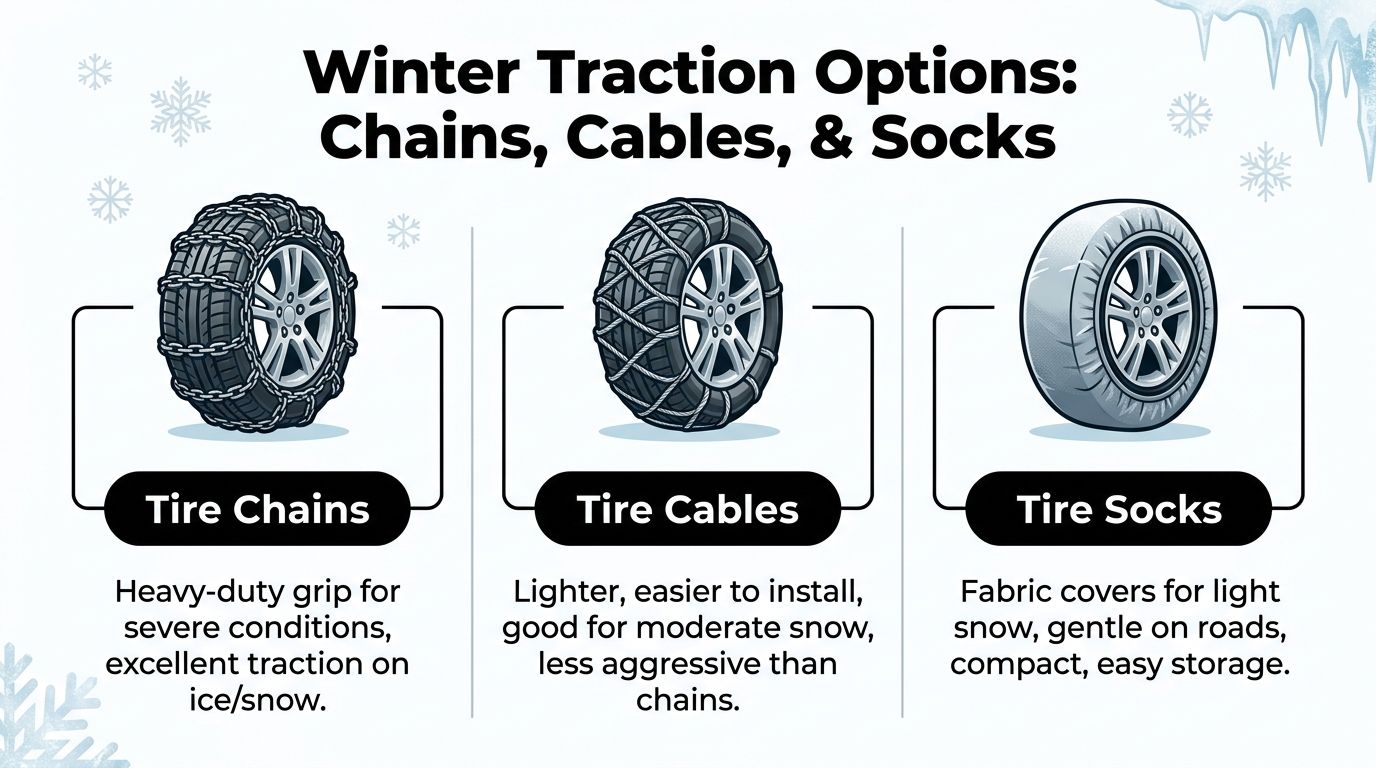 Winter Traction Options: Chains, Cables, & Socks

Tire Chains

Heavy-duty grip for severe conditions, excellent traction on ice/snow.

Tire Cables

Lighter, easier to install, good for moderate snow, less aggressive than chains.

Tire Socks

Fabric covers for light snow, gentle on roads, compact, easy storage.